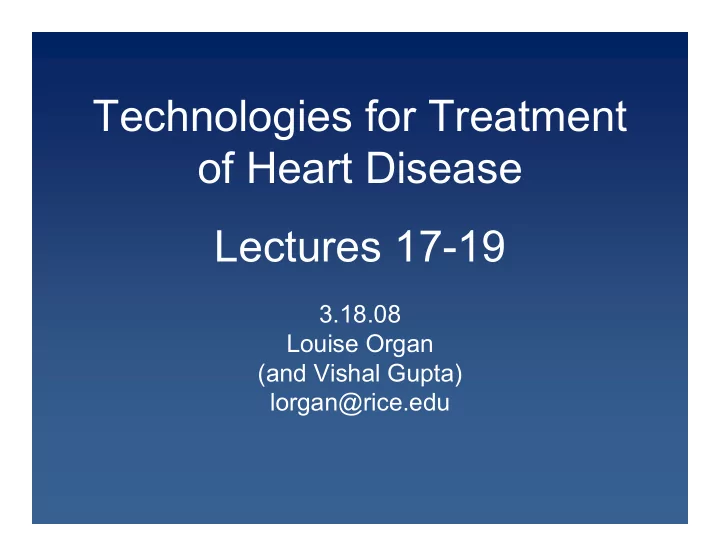 Technologies for Treatment of Heart Disease

Lectures 17-19

3.18.08
Louise Organ
(and Vishal Gupta)
lorgan@rice.edu